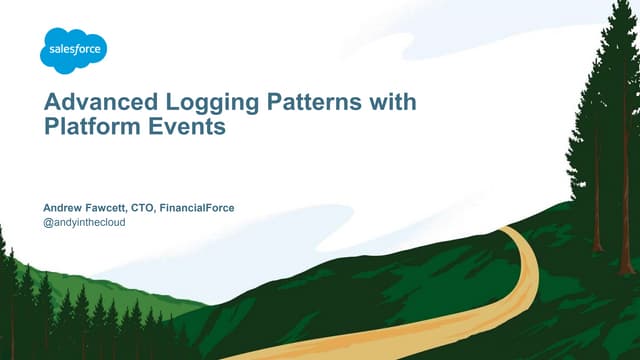 salesforce

Advanced Logging Patterns with Platform Events

Andrew Fawcett, CTO, FinancialForce
@andyinthecloud